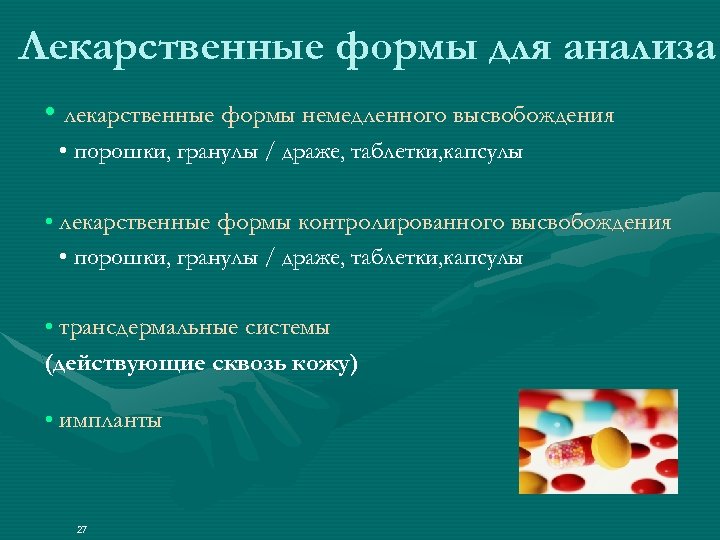 Лекарственные формы для анализа

• лекарственные формы немедленного высвобождения

• порошки, гранулы / драже, таблетки,капсулы

• лекарственные формы контролированного высвобождения

• порошки, гранулы / драже, таблетки,капсулы

• трансдермальные системы
(действующие сквозь кожу)

• импланты

27